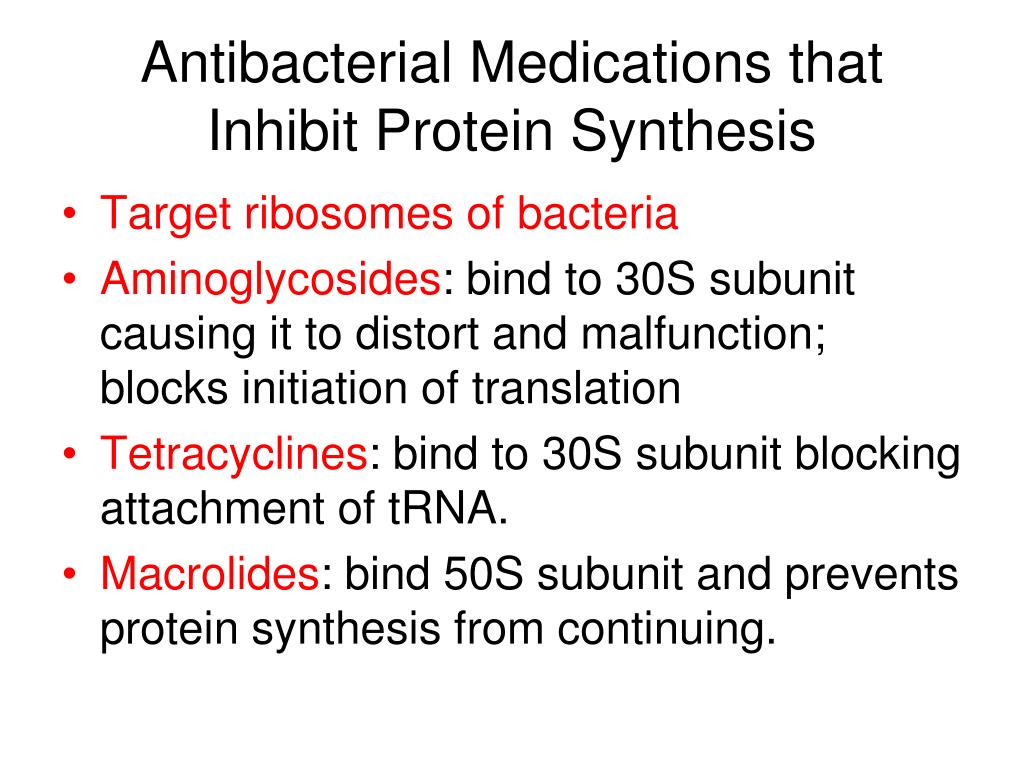 Antibacterial Medications that Inhibit Protein Synthesis

• Target ribosomes of bacteria
• Aminoglycosides: bind to 30S subunit causing it to distort and malfunction; blocks initiation of translation
• Tetracyclines: bind to 30S subunit blocking attachment of tRNA.
• Macrolides: bind 50S subunit and prevents protein synthesis from continuing.